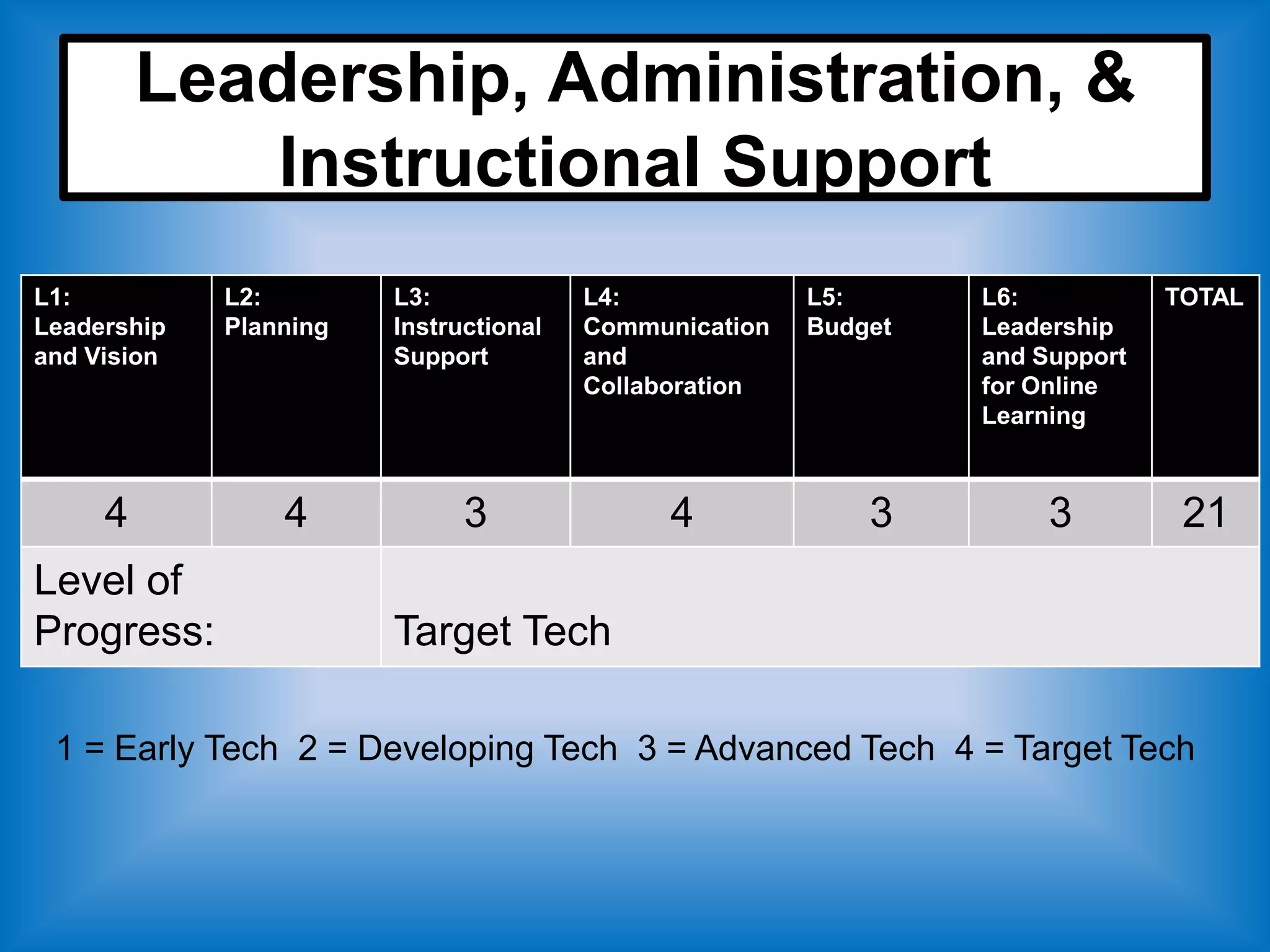 Leadership, Administration, & Instructional Support

| L1: Leadership and Vision | L2: Planning | L3: Instructional Support | L4: Communication and Collaboration | L5: Budget | L6: Leadership and Support for Online Learning | TOTAL |
|---|---|---|---|---|---|---|
| 4 | 4 | 3 | 4 | 3 | 3 | 21 |
| Level of Progress: | | Target Tech | | | | |

1 = Early Tech 2 = Developing Tech 3 = Advanced Tech 4 = Target Tech